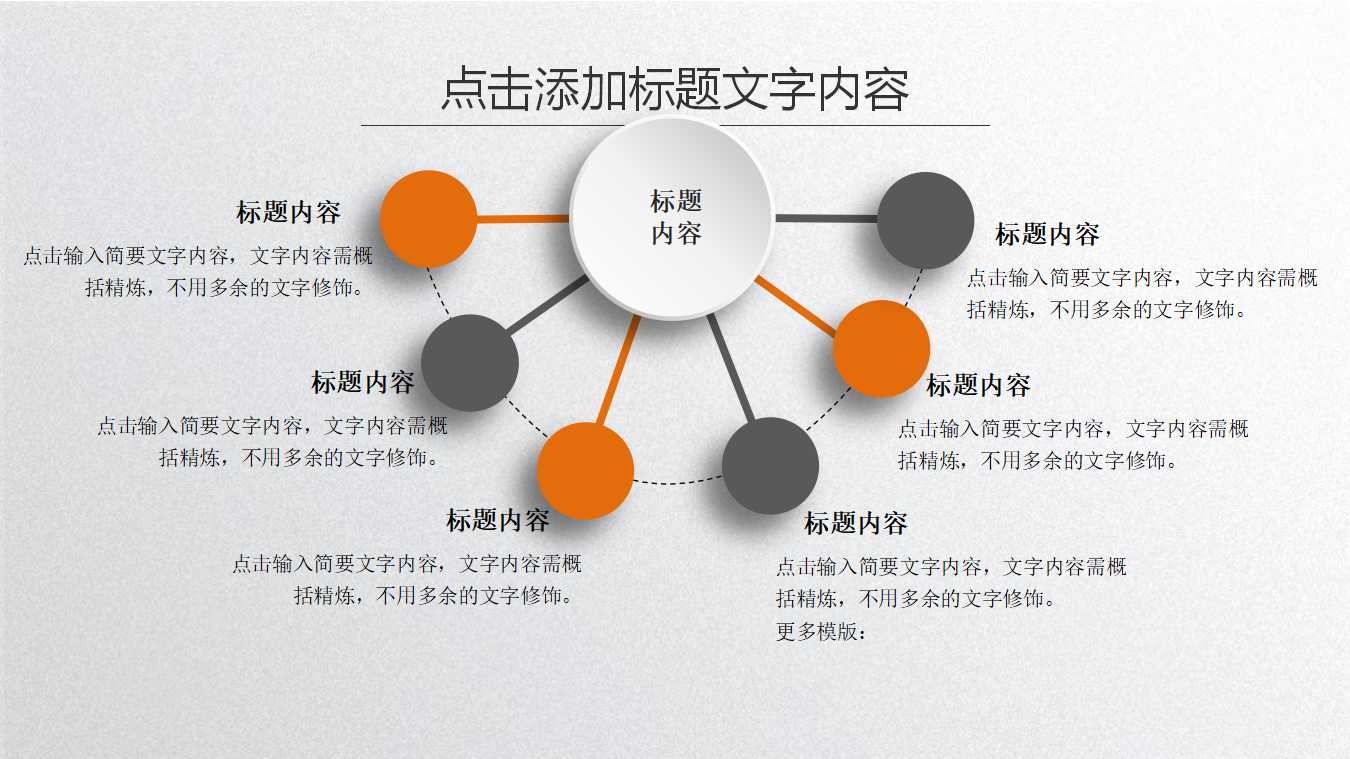 点击添加标题文字内容

标题内容

标题内容

点击输入简要文字内容，文字内容需概括精炼，不用多余的文字修饰。

标题内容

点击输入简要文字内容，文字内容需概括精炼，不用多余的文字修饰。

标题内容

点击输入简要文字内容，文字内容需概括精炼，不用多余的文字修饰。

标题内容

点击输入简要文字内容，文字内容需概括精炼，不用多余的文字修饰。

标题内容

点击输入简要文字内容，文字内容需概括精炼，不用多余的文字修饰。

标题内容

点击输入简要文字内容，文字内容需概括精炼，不用多余的文字修饰。
更多模版：